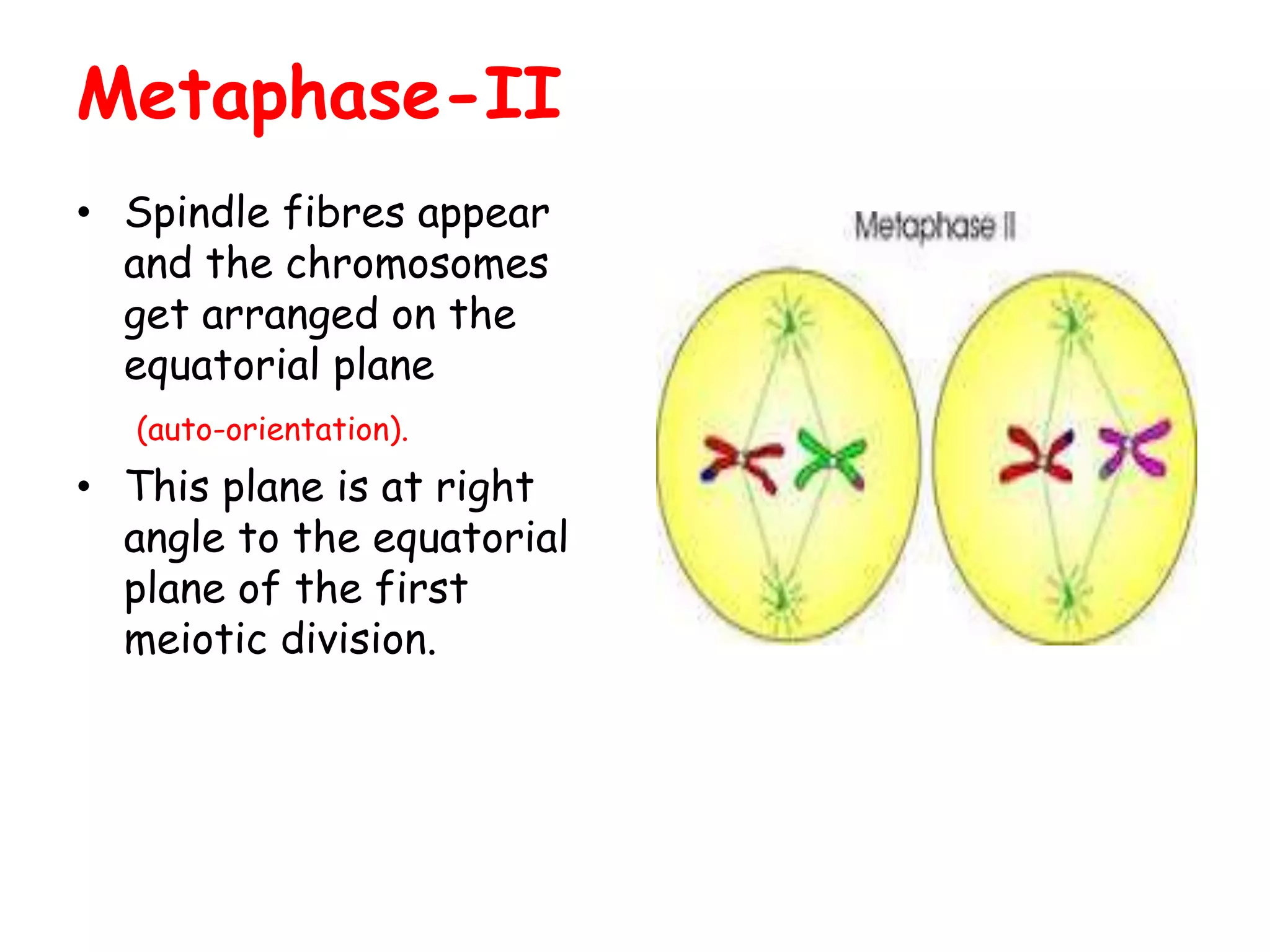 Metaphase-II

• Spindle fibres appear and the chromosomes get arranged on the equatorial plane

(auto-orientation).

• This plane is at right angle to the equatorial plane of the first meiotic division.

Metaphase II